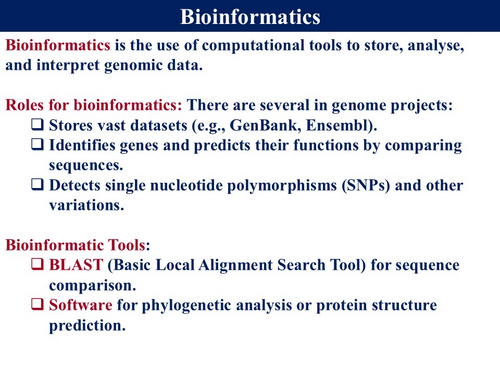 Bioinformatics

Bioinformatics is the use of computational tools to store, analyse, and interpret genomic data.

Roles for bioinformatics: There are several in genome projects:
❑ Stores vast datasets (e.g., GenBank, Ensembl).
❑ Identifies genes and predicts their functions by comparing sequences.
❑ Detects single nucleotide polymorphisms (SNPs) and other variations.

Bioinformatic Tools:
❑ BLAST (Basic Local Alignment Search Tool) for sequence comparison.
❑ Software for phylogenetic analysis or protein structure prediction.